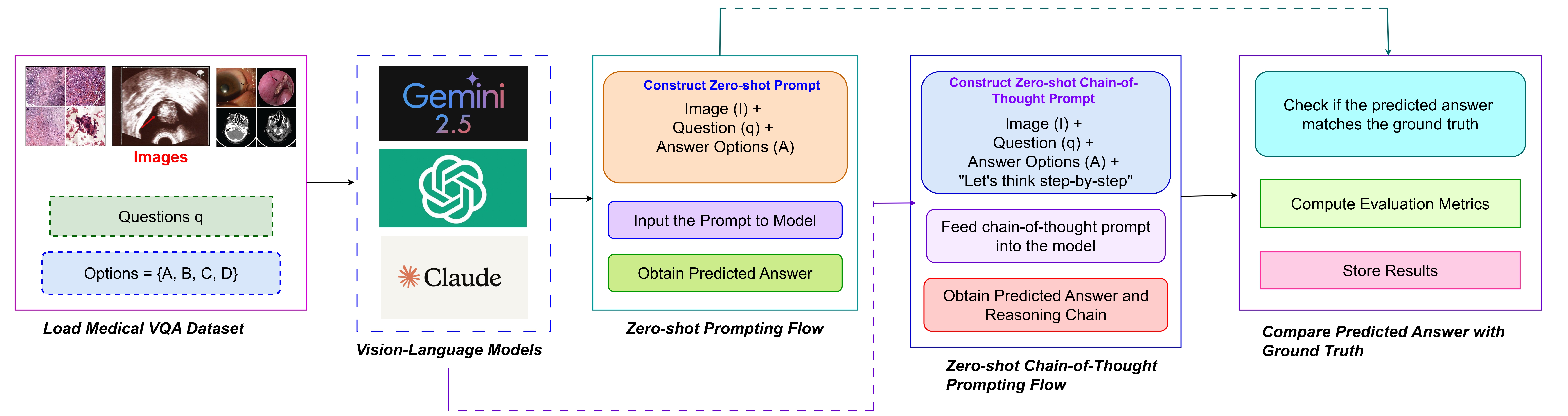 Images

Questions q

Options = {A, B, C, D}

Load Medical VQA Dataset

Gemini 2.5

Claude

Vision-Language Models

Construct Zero-shot Prompt

Image (I) + Question (q) + Answer Options (A)

Input the Prompt to Model

Obtain Predicted Answer

Zero-shot Prompting Flow

Construct Zero-shot Chain-of-Thought Prompt

Image (I) + Question (q) + Answer Options (A) + "Let's think step-by-step"

Feed chain-of-thought prompt into the model

Obtain Predicted Answer and Reasoning Chain

Zero-shot Chain-of-Thought Prompting Flow

Check if the predicted answer matches the ground truth

Compute Evaluation Metrics

Store Results

Compare Predicted Answer with Ground Truth